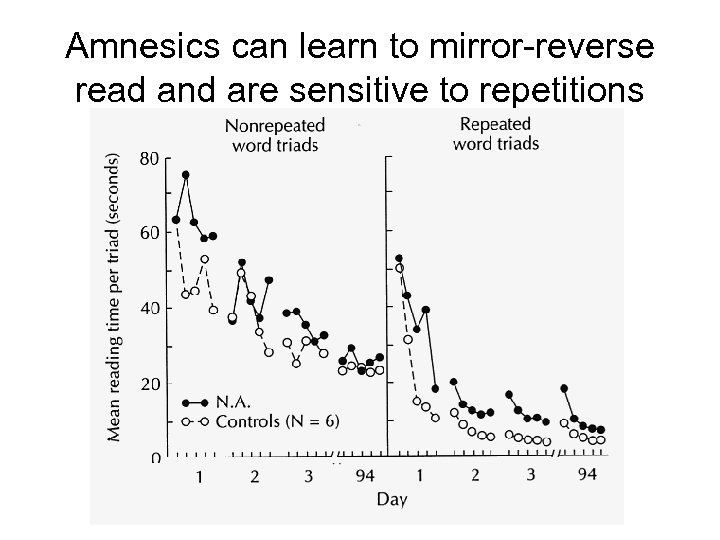 Amnesics can learn to mirror-reverse read and are sensitive to repetitions

Nonrepeated word triads

Repeated word triads

Mean reading time per triad (seconds)

80
60
40
20
0

N.A.
Controls (N = 6)

1 2 3 94 1 2 3 94

Day